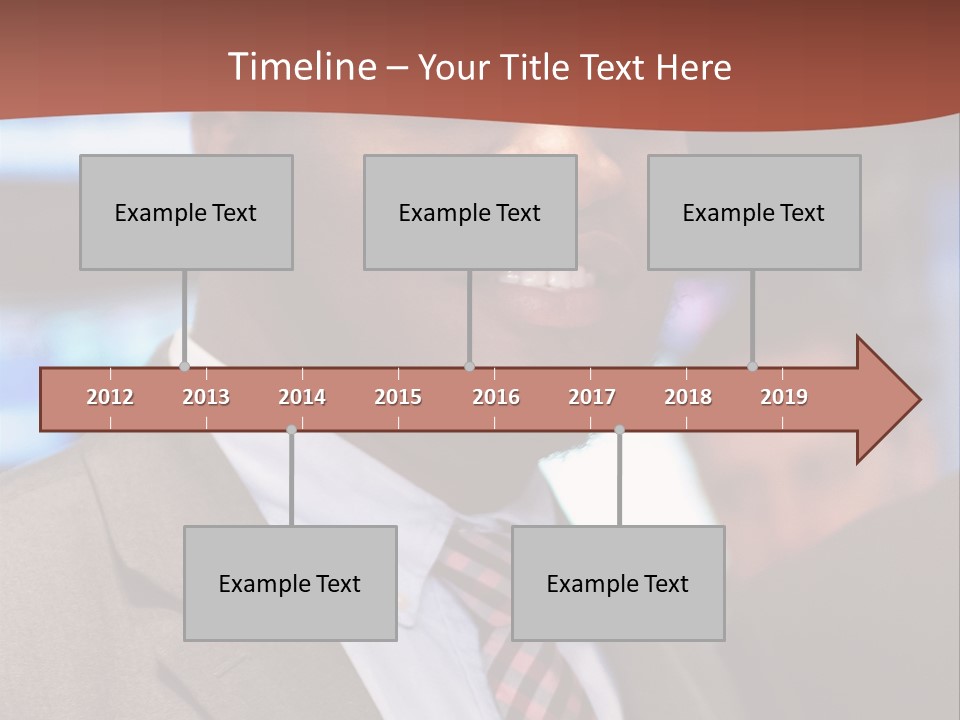 Timeline – Your Title Text Here

Example Text

Example Text

Example Text

2012 2013 2014 2015 2016 2017 2018 2019

Example Text

Example Text